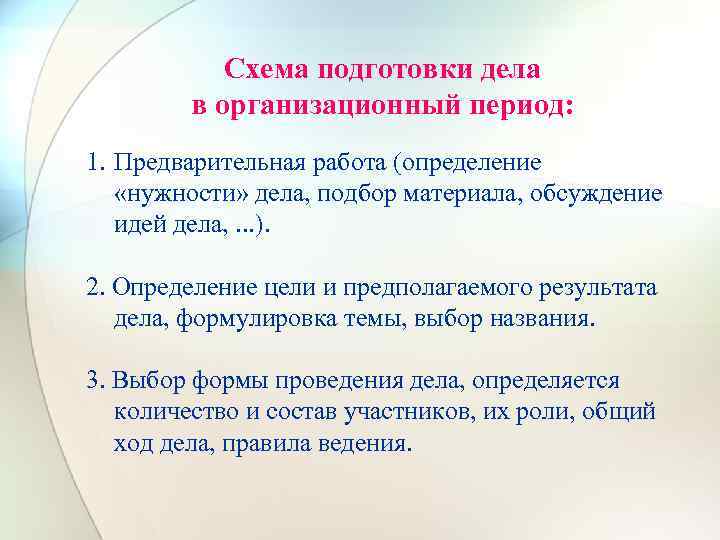 Схема подготовки дела в организационный период:

1. Предварительная работа (определение «нужности» дела, подбор материала, обсуждение идей дела, ...).

2. Определение цели и предполагаемого результата дела, формулировка темы, выбор названия.

3. Выбор формы проведения дела, определяется количество и состав участников, их роли, общий ход дела, правила ведения.